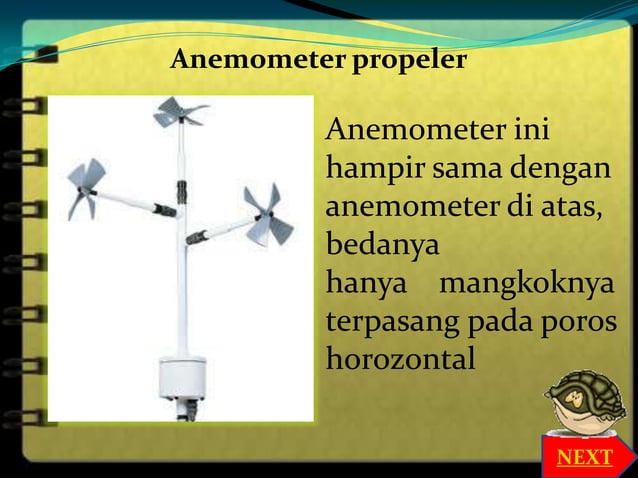 Anemometer propeler

Anemometer ini hampir sama dengan anemometer di atas, bedanya hanya mangkoknya terpasang pada poros horozontal

NEXT